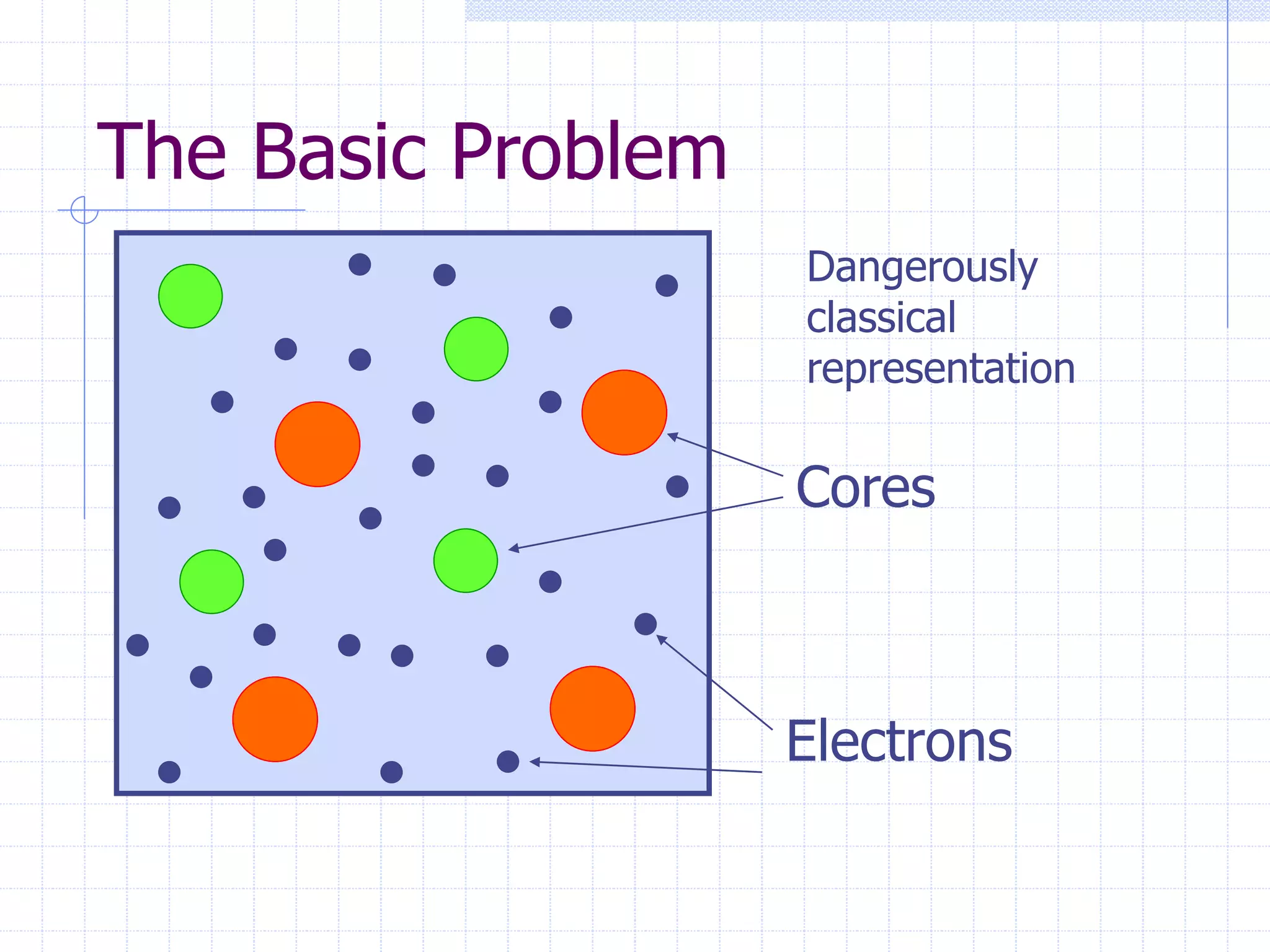 The Basic Problem

Dangerously classical representation

Cores

Electrons